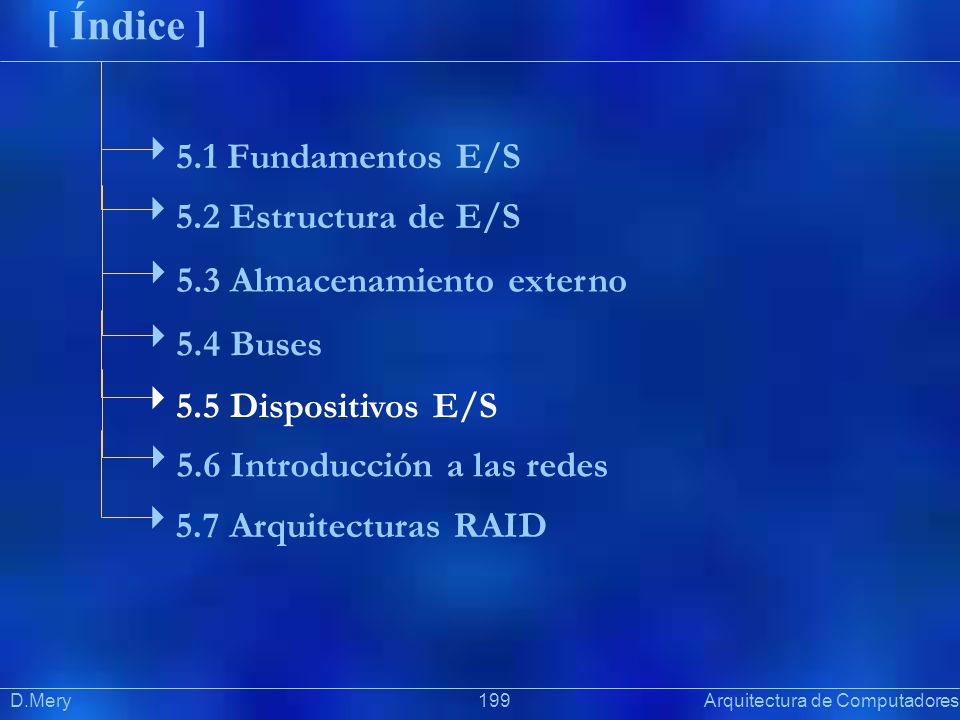 [ Índice ]

5.1 Fundamentos E/S

5.2 Estructura de E/S

5.3 Almacenamiento externo

5.4 Buses

5.5 Dispositivos E/S

5.6 Introducción a las redes

5.7 Arquitecturas RAID

D.Mery 199 Arquitectura de Computadores